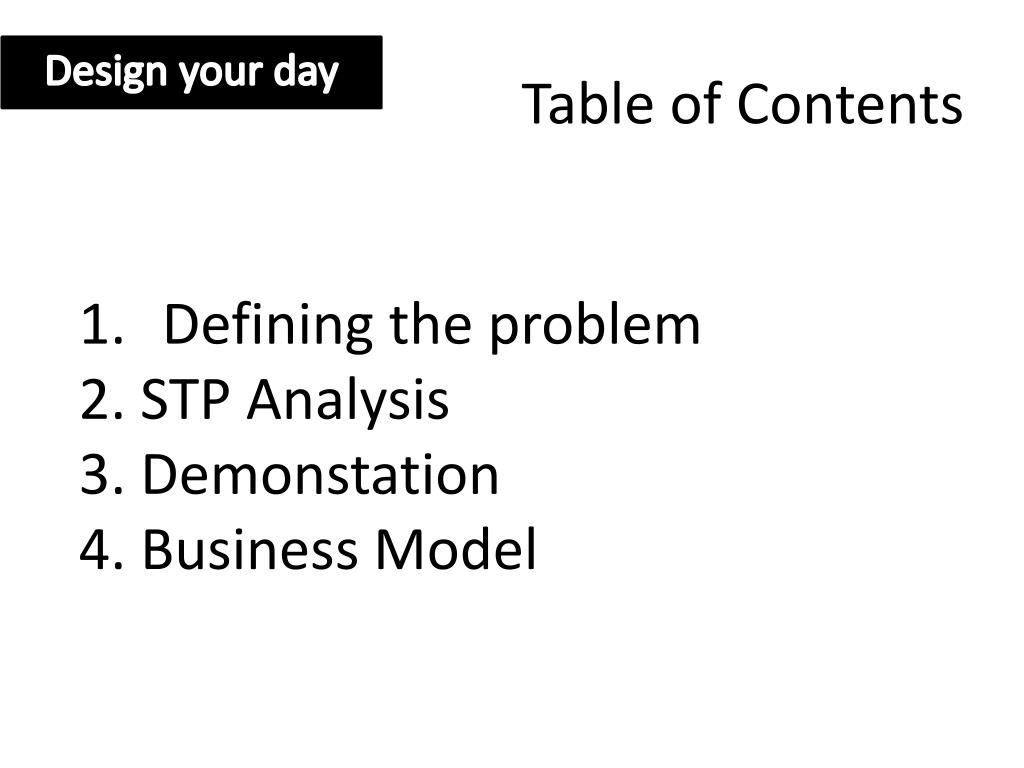 Design your day

Table of Contents

1. Defining the problem
2. STP Analysis
3. Demonstation
4. Business Model